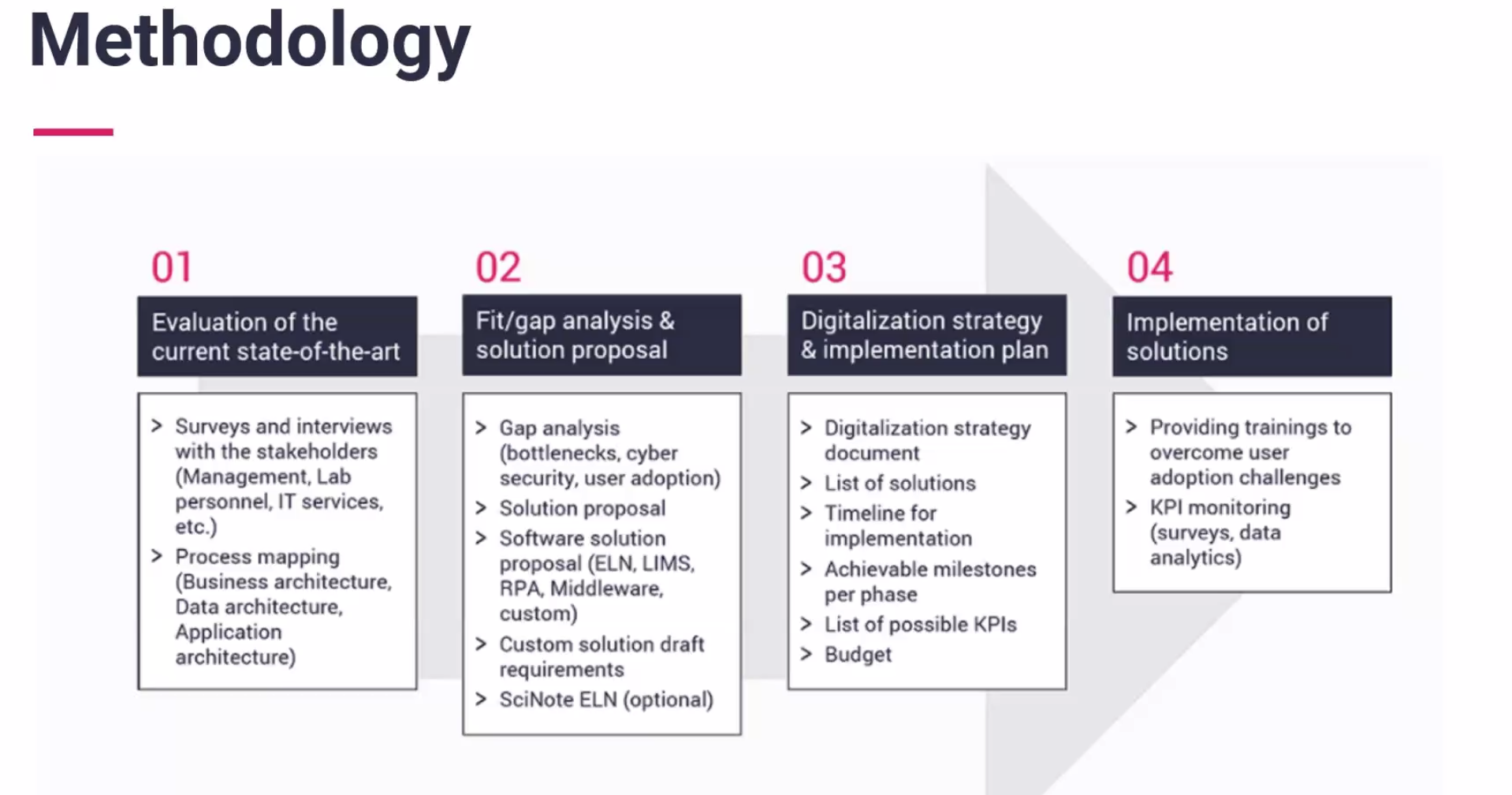 Methodology

01

Evaluation of the current state-of-the-art

> Surveys and interviews with the stakeholders (Management, Lab personnel, IT services, etc.)
> Process mapping (Business architecture, Data architecture, Application architecture)

02

Fit/gap analysis & solution proposal

> Gap analysis (bottlenecks, cyber security, user adoption)
> Solution proposal
> Software solution proposal (ELN, LIMS, RPA, Middleware, custom)
> Custom solution draft requirements
> SciNote ELN (optional)

03

Digitalization strategy & implementation plan

> Digitalization strategy document
> List of solutions
> Timeline for implementation
> Achievable milestones per phase
> List of possible KPIs
> Budget

04

Implementation of solutions

> Providing trainings to overcome user adoption challenges
> KPI monitoring (surveys, data analytics)